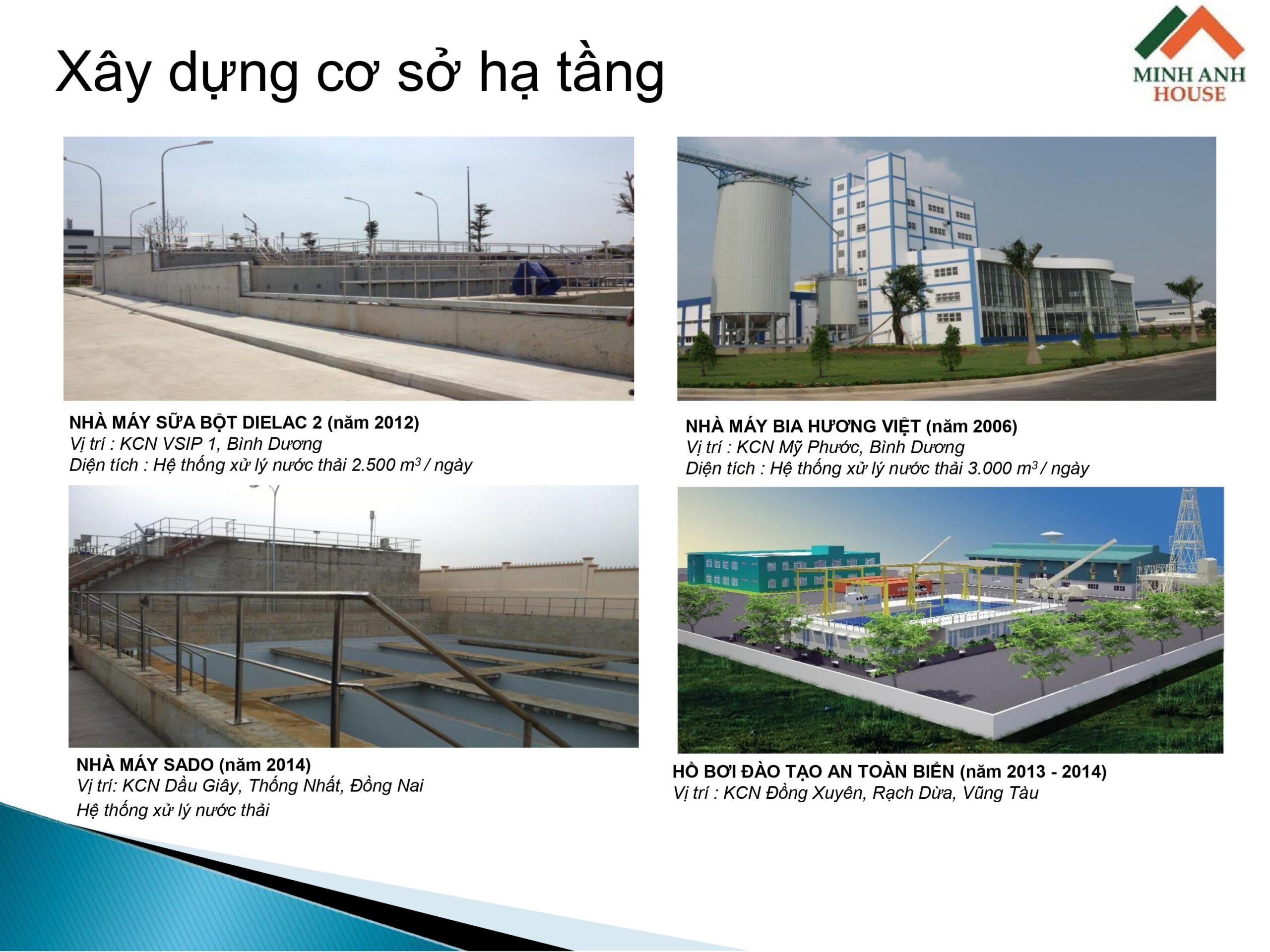 Xây dựng cơ sở hạ tầng

MINH ANH
HOUSE

NHÀ MÁY SỮA BỘT DIELAC 2 (năm 2012)
Vị trí : KCN VSIP 1, Bình Dương
Diện tích : Hệ thống xử lý nước thải 2.500 $m^3$ / ngày

NHÀ MÁY BIA HƯƠNG VIỆT (năm 2006)
Vị trí : KCN Mỹ Phước, Bình Dương
Diện tích : Hệ thống xử lý nước thải 3.000 $m^3$ / ngày

NHÀ MÁY SADO (năm 2014)
Vị trí: KCN Dầu Giây, Thống Nhất, Đồng Nai
Hệ thống xử lý nước thải

HỒ BƠI ĐÀO TẠO AN TOÀN BIỂN (năm 2013 - 2014)
Vị trí : KCN Đồng Xuyên, Rạch Dừa, Vũng Tàu